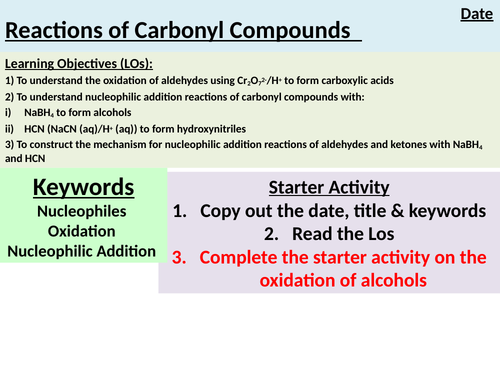 Date

Reactions of Carbonyl Compounds

Learning Objectives (LOs):
1) To understand the oxidation of aldehydes using $Cr_2O_7^{2-}/H^+$ to form carboxylic acids
2) To understand nucleophilic addition reactions of carbonyl compounds with:
i) $NaBH_4$ to form alcohols
ii) HCN (NaCN (aq)/$H^+$ (aq)) to form hydroxynitriles
3) To construct the mechanism for nucleophilic addition reactions of aldehydes and ketones with $NaBH_4$ and HCN

Keywords
Nucleophiles
Oxidation
Nucleophilic Addition

Starter Activity
1. Copy out the date, title & keywords
2. Read the Los
3. Complete the starter activity on the oxidation of alcohols